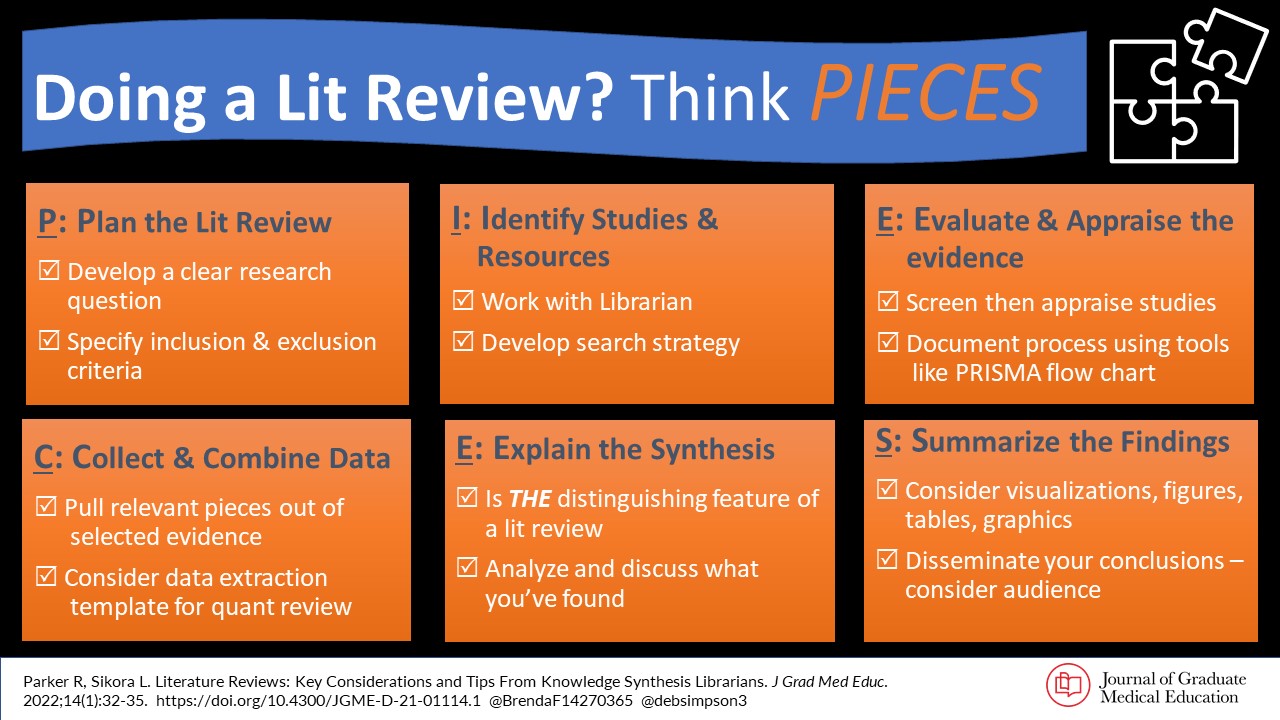 Doing a Lit Review? Think PIECES

P: Plan the Lit Review
☑ Develop a clear research question
☑ Specify inclusion & exclusion criteria

I: Identify Studies & Resources
☑ Work with Librarian
☑ Develop search strategy

E: Evaluate & Appraise the evidence
☑ Screen then appraise studies
☑ Document process using tools like PRISMA flow chart

C: Collect & Combine Data
☑ Pull relevant pieces out of selected evidence
☑ Consider data extraction template for quant review

E: Explain the Synthesis
☑ Is THE distinguishing feature of a lit review
☑ Analyze and discuss what you've found

S: Summarize the Findings
☑ Consider visualizations, figures, tables, graphics
☑ Disseminate your conclusions – consider audience

Parker R, Sikora L. Literature Reviews: Key Considerations and Tips From Knowledge Synthesis Librarians. J Grad Med Educ. 2022;14(1):32-35. https://doi.org/10.4300/JGME-D-21-01114.1 @BrendaF14270365 @debsimpson3

Journal of Graduate Medical Education